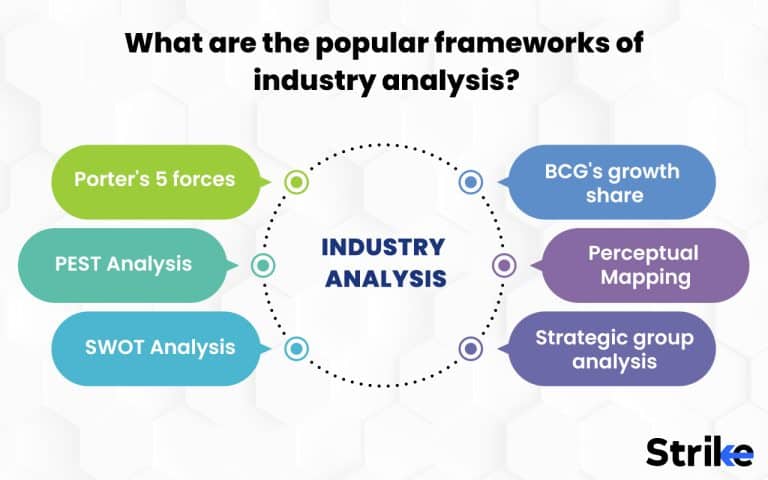 What are the popular frameworks of industry analysis?

Porter's 5 forces

PEST Analysis

SWOT Analysis

INDUSTRY ANALYSIS

BCG's growth share

Perceptual Mapping

Strategic group analysis

Strike